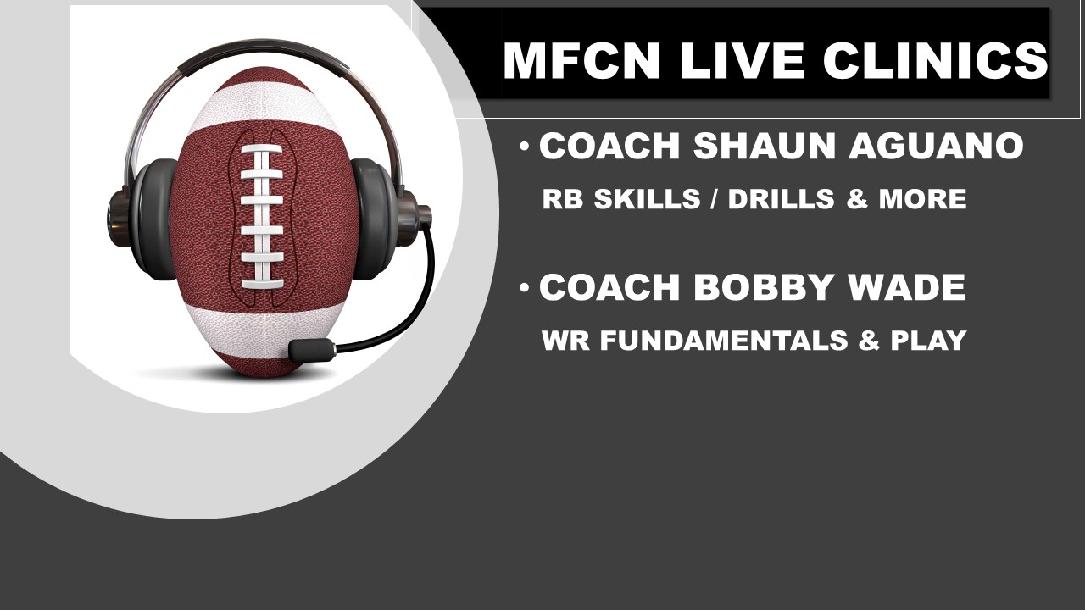 MFCN LIVE CLINICS

• COACH SHAUN AGUANO
RB SKILLS / DRILLS & MORE

• COACH BOBBY WADE
WR FUNDAMENTALS & PLAY